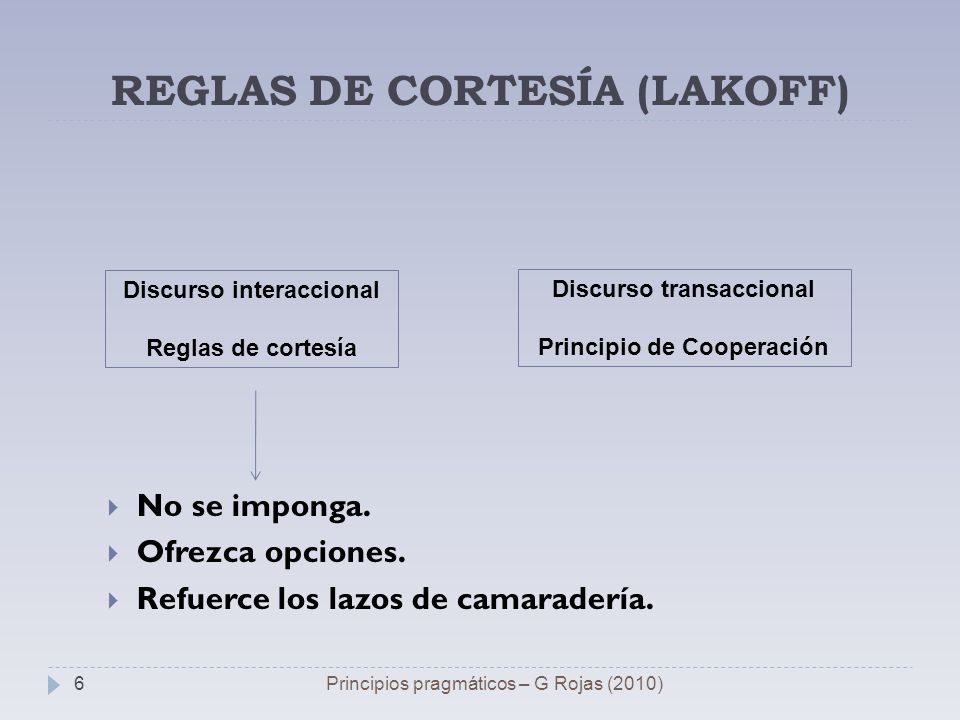 REGLAS DE CORTESÍA (LAKOFF)

Discurso interaccional

Reglas de cortesía

Discurso transaccional

Principio de Cooperación

No se imponga.

Ofrezca opciones.

Refuerce los lazos de camaradería.

6

Principios pragmáticos – G Rojas (2010)